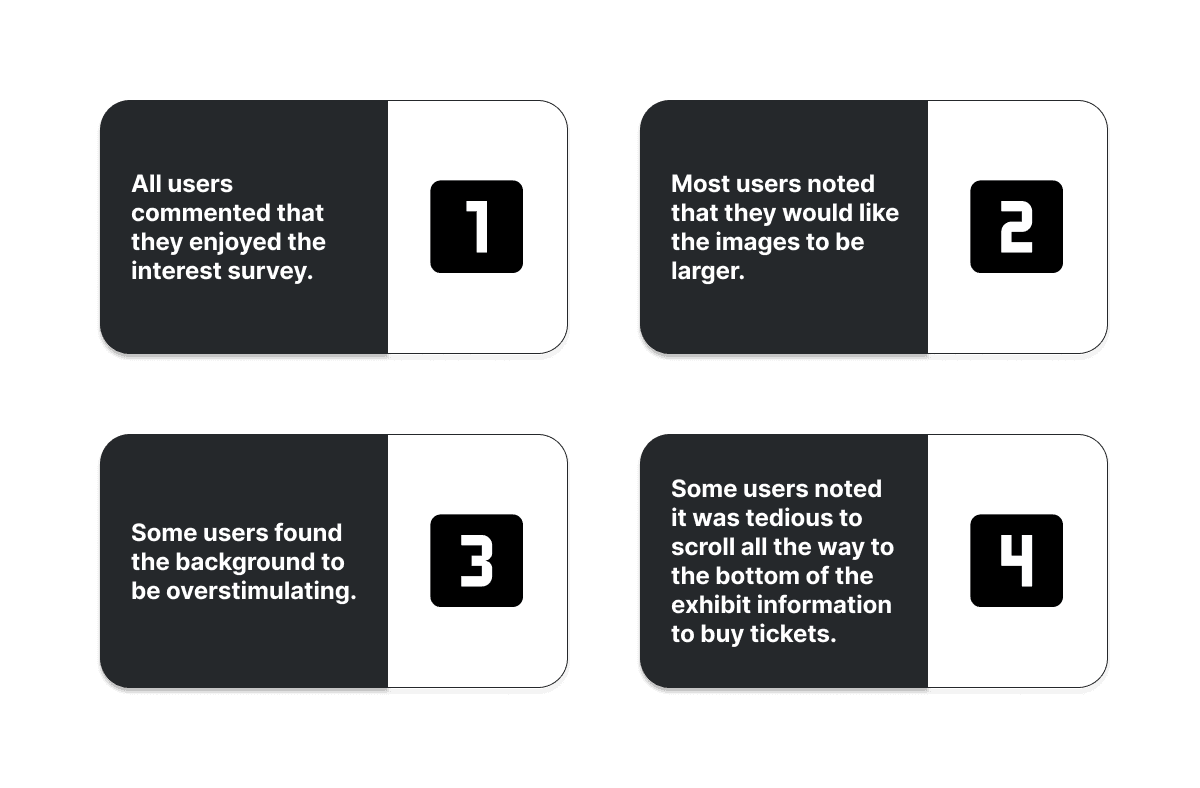 All users commented that they enjoyed the interest survey.

1

Most users noted that they would like the images to be larger.

2

Some users found the background to be overstimulating.

3

Some users noted it was tedious to scroll all the way to the bottom of the exhibit information to buy tickets.

4